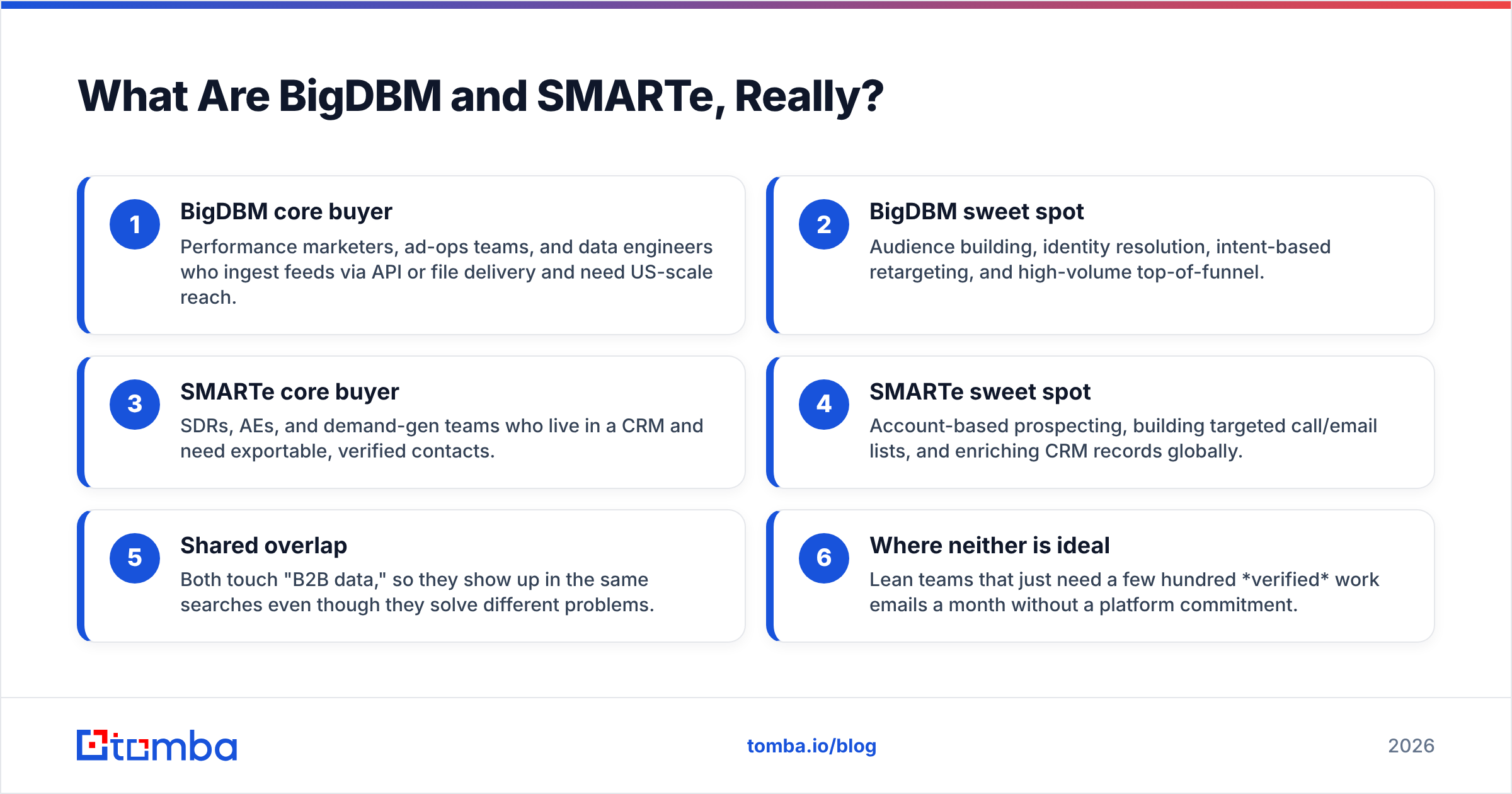 What Are BigDBM and SMARTe, Really?

1
BigDBM core buyer
Performance marketers, ad-ops teams, and data engineers who ingest feeds via API or file delivery and need US-scale reach.

2
BigDBM sweet spot
Audience building, identity resolution, intent-based retargeting, and high-volume top-of-funnel.

3
SMARTe core buyer
SDRs, AEs, and demand-gen teams who live in a CRM and need exportable, verified contacts.

4
SMARTe sweet spot
Account-based prospecting, building targeted call/email lists, and enriching CRM records globally.

5
Shared overlap
Both touch "B2B data," so they show up in the same searches even though they solve different problems.

6
Where neither is ideal
Lean teams that just need a few hundred *verified* work emails a month without a platform commitment.

tomba

tomba.io/blog

2026